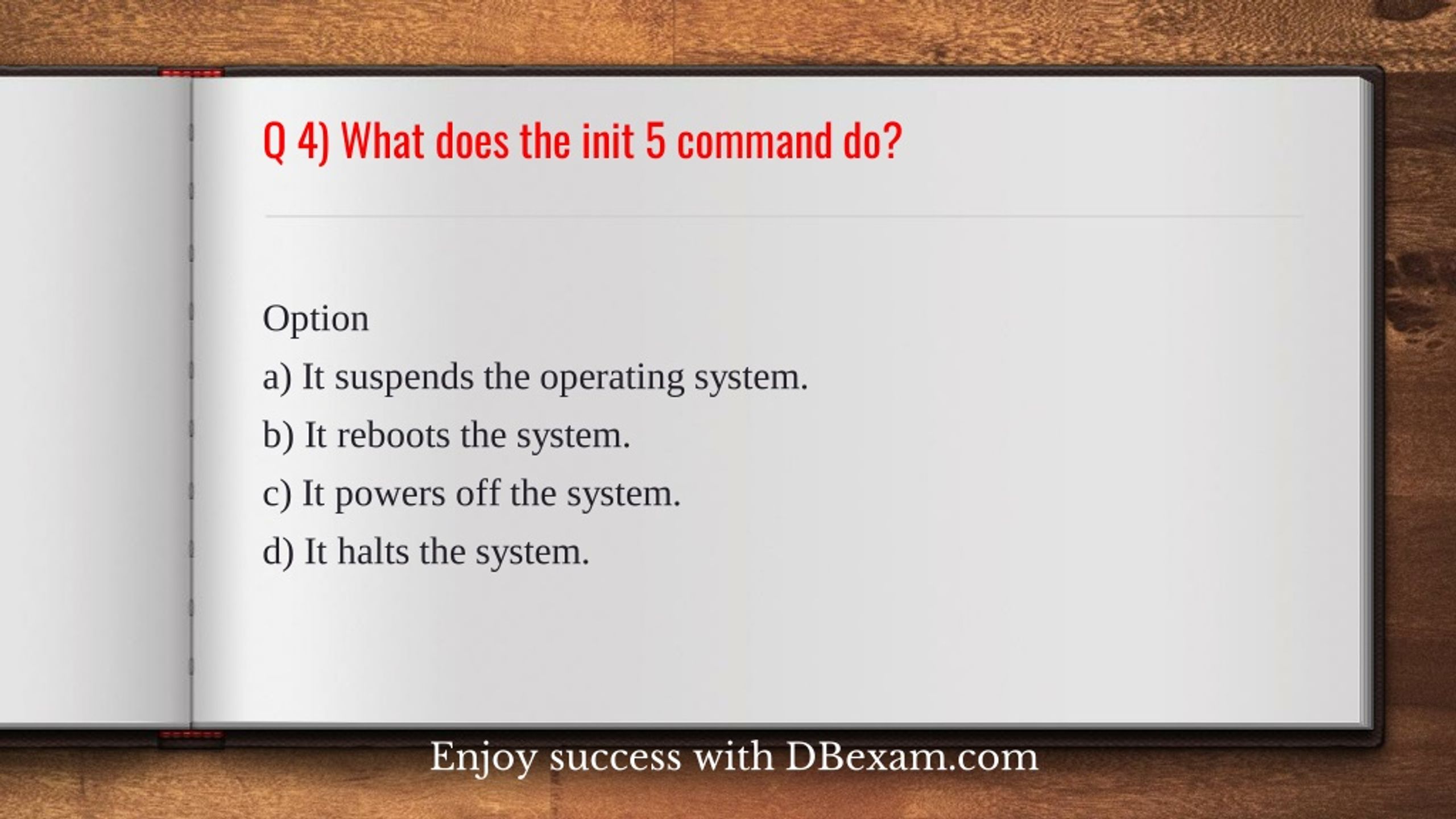 Q 4) What does the init 5 command do?

Option

a) It suspends the operating system.

b) It reboots the system.

c) It powers off the system.

d) It halts the system.

Enjoy success with DBexam.com